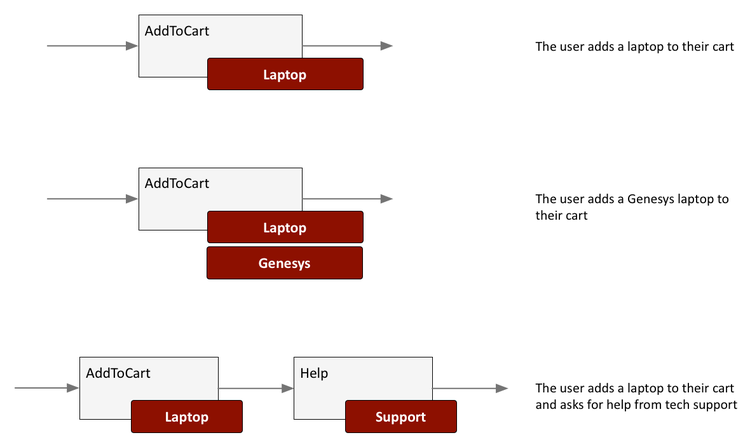 AddToCart

Laptop

The user adds a laptop to their cart

AddToCart

Laptop

Genesys

The user adds a Genesys laptop to their cart

AddToCart

Laptop

Help

Support

The user adds a laptop to their cart and asks for help from tech support